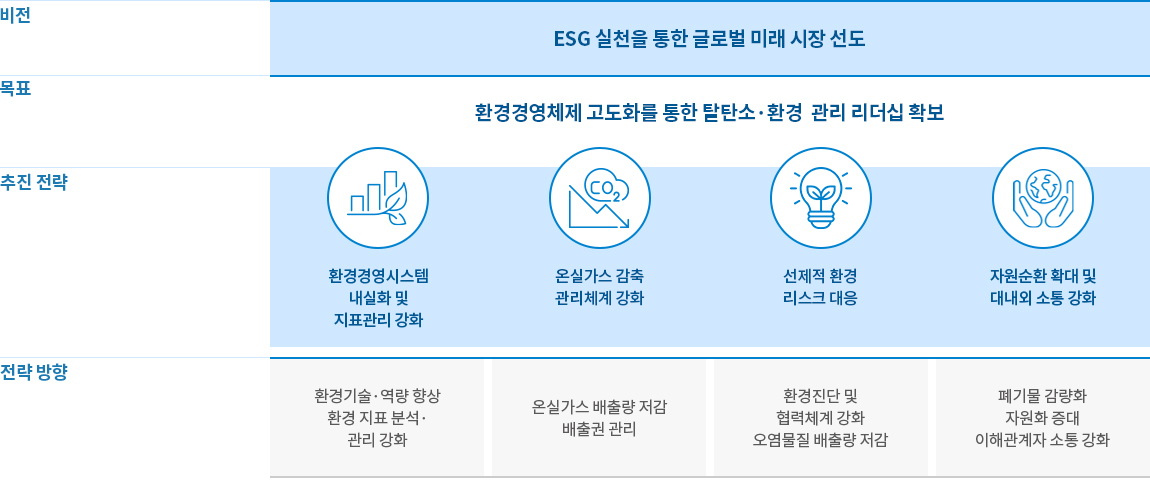 비전

ESG 실천을 통한 글로벌 미래 시장 선도

목표

환경경영체제 고도화를 통한 탈탄소·환경 관리 리더십 확보

추진 전략

$CO_2$

환경경영시스템 내실화 및 지표관리 강화

온실가스 감축 관리체계 강화

선제적 환경 리스크 대응

자원순환 확대 및 대내외 소통 강화

전략 방향

환경기술·역량 향상 환경 지표 분석· 관리 강화

온실가스 배출량 저감 배출권 관리

환경진단 및 협력체계 강화 오염물질 배출량 저감

폐기물 감량화 자원화 증대 이해관계자 소통 강화